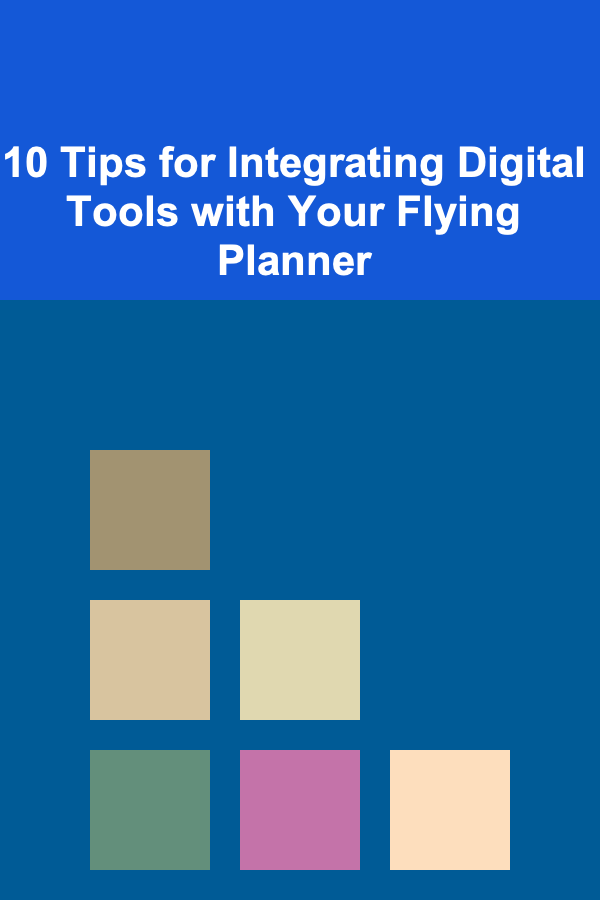 10 Tips for Integrating Digital Tools with Your Flying Planner